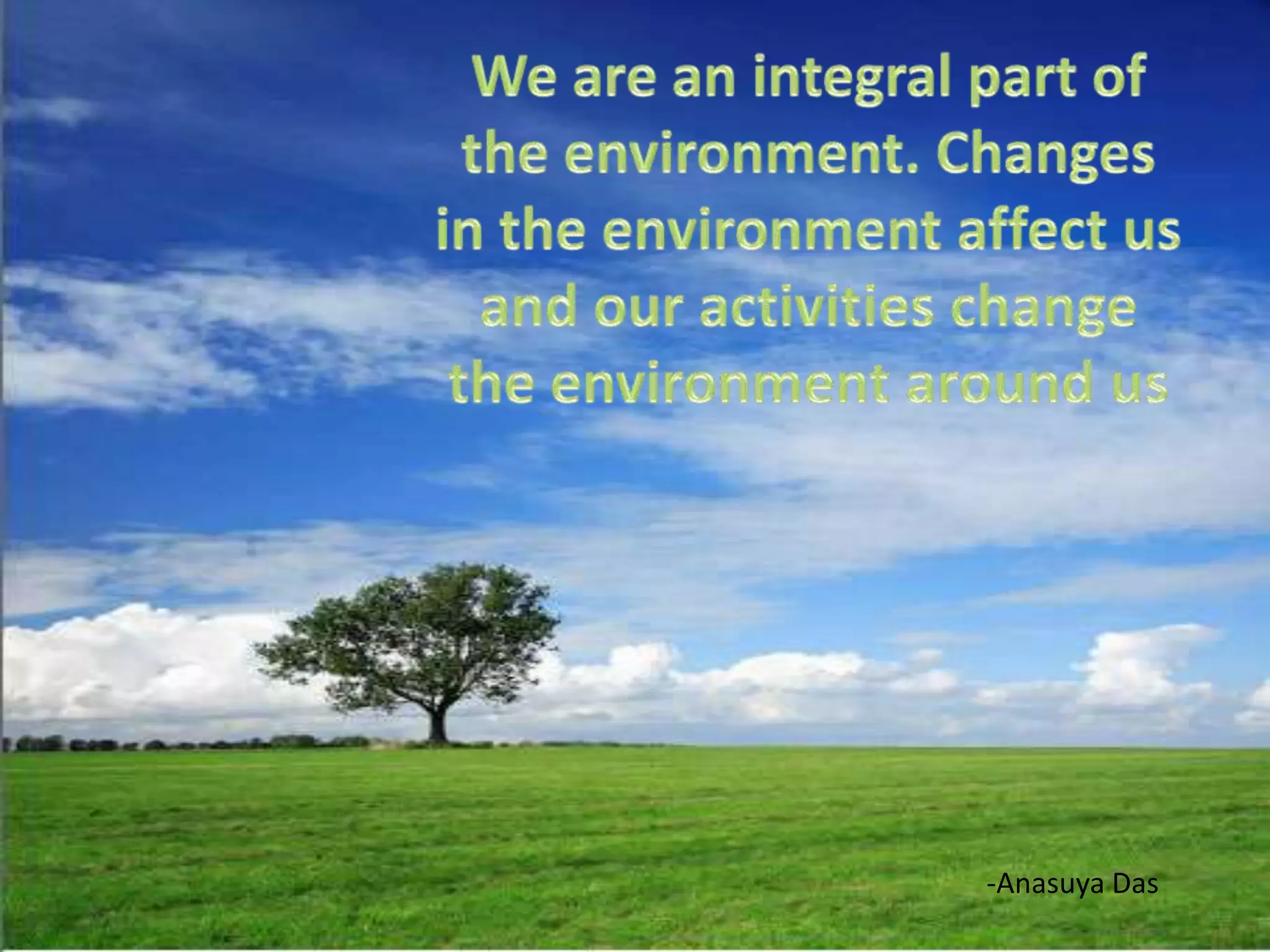 We are an integral part of the environment. Changes in the environment affect us and our activities change the environment around us

-Anasuya Das